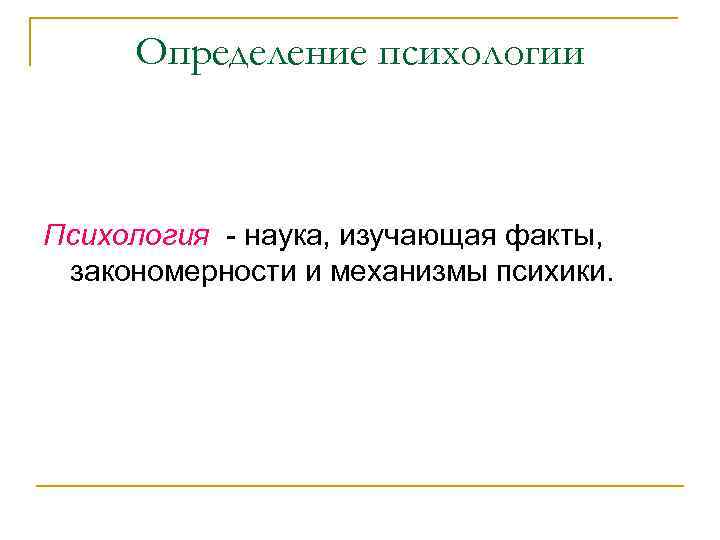 Определение психологии

Психология - наука, изучающая факты, закономерности и механизмы психики.